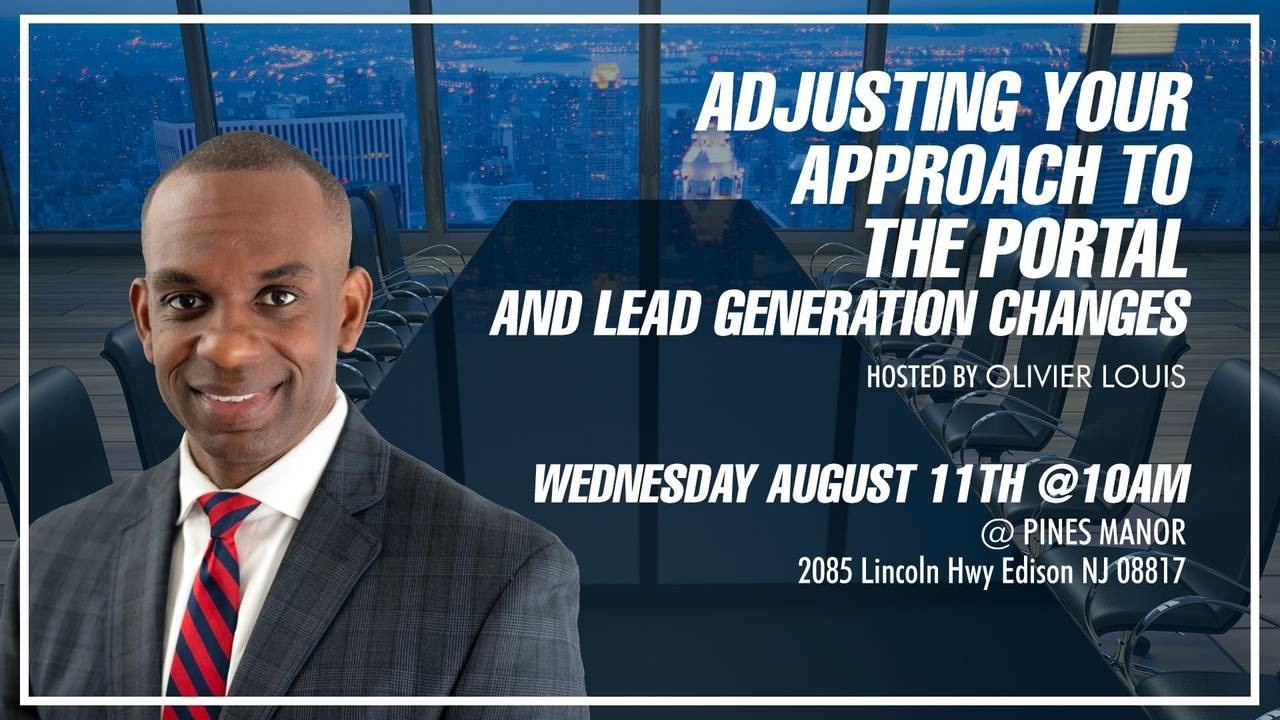 ADJUSTING YOUR APPROACH TO THE PORTAL
AND LEAD GENERATION CHANGES
HOSTED BY OLIVIER LOUIS

WEDNESDAY AUGUST 11TH @10AM
@ PINES MANOR
2085 Lincoln Hwy Edison NJ 08817